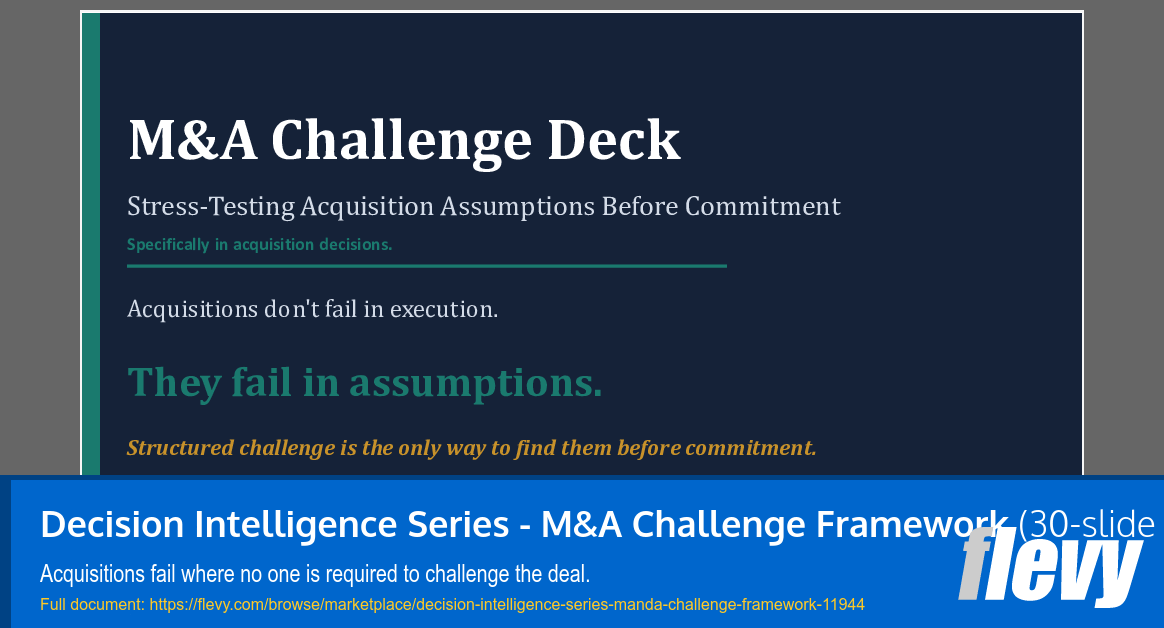 M&A Challenge Deck

Stress-Testing Acquisition Assumptions Before Commitment

Specifically in acquisition decisions.

Acquisitions don't fail in execution.

They fail in assumptions.

Structured challenge is the only way to find them before commitment.

Decision Intelligence Series - M&A Challenge Framework (30-slide

Acquisitions fail where no one is required to challenge the deal.

Full document: https://flevy.com/browse/marketplace/decision-intelligence-series-manda-challenge-framework-11944

flevy